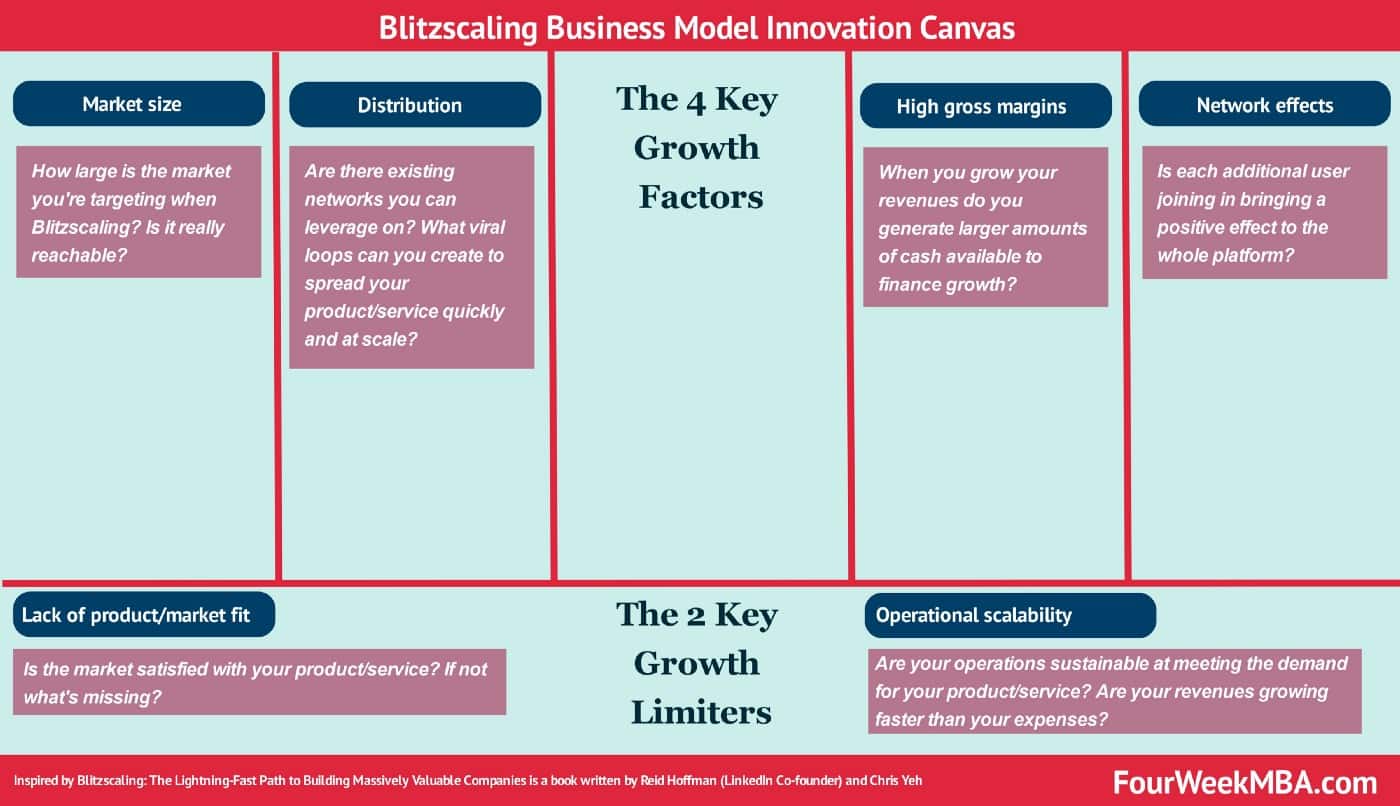 Blitzscaling Business Model Innovation Canvas

Market size

How large is the market you're targeting when Blitzscaling? Is it really reachable?

Distribution

Are there existing networks you can leverage on? What viral loops can you create to spread your product/service quickly and at scale?

The 4 Key Growth Factors

High gross margins

When you grow your revenues do you generate larger amounts of cash available to finance growth?

Network effects

Is each additional user joining in bringing a positive effect to the whole platform?

Lack of product/market fit

Is the market satisfied with your product/service? If not what's missing?

The 2 Key Growth Limiters

Operational scalability

Are your operations sustainable at meeting the demand for your product/service? Are your revenues growing faster than your expenses?

Inspired by Blitzscaling: The Lightning-Fast Path to Building Massively Valuable Companies is a book written by Reid Hoffman (LinkedIn Co-founder) and Chris Yeh

FourWeekMBA.com